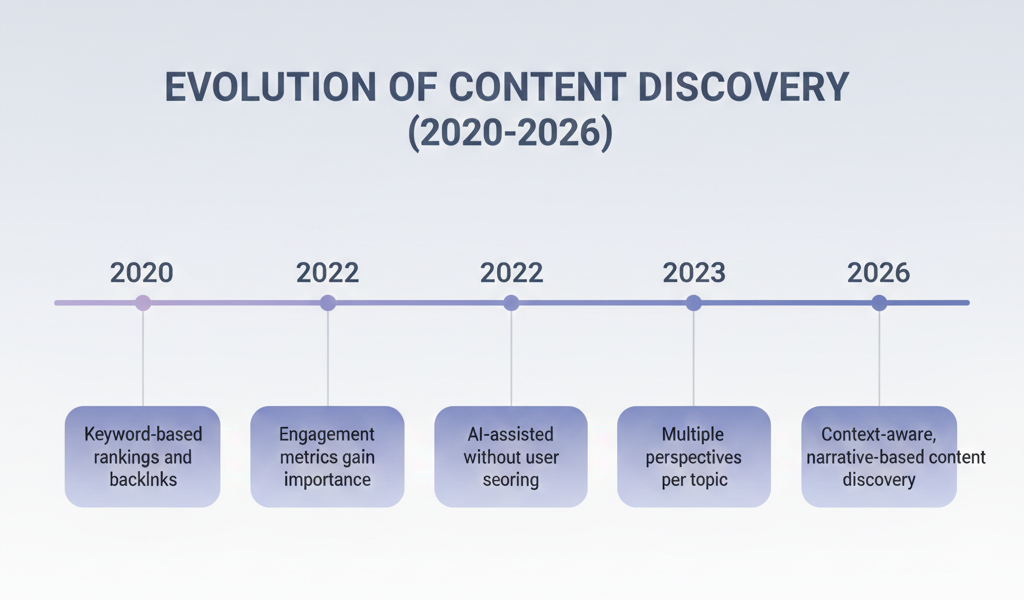 EVOLUTION OF CONTENT DISCOVERY (2020-2026)

2020

2022

2022

2023

2026

Keyword-based rankings and backlnks

Engagement metrics gain importance

AI-assisted without user seoring

Multiple perspectives per topic

Context-aware, narrative-based content discovery